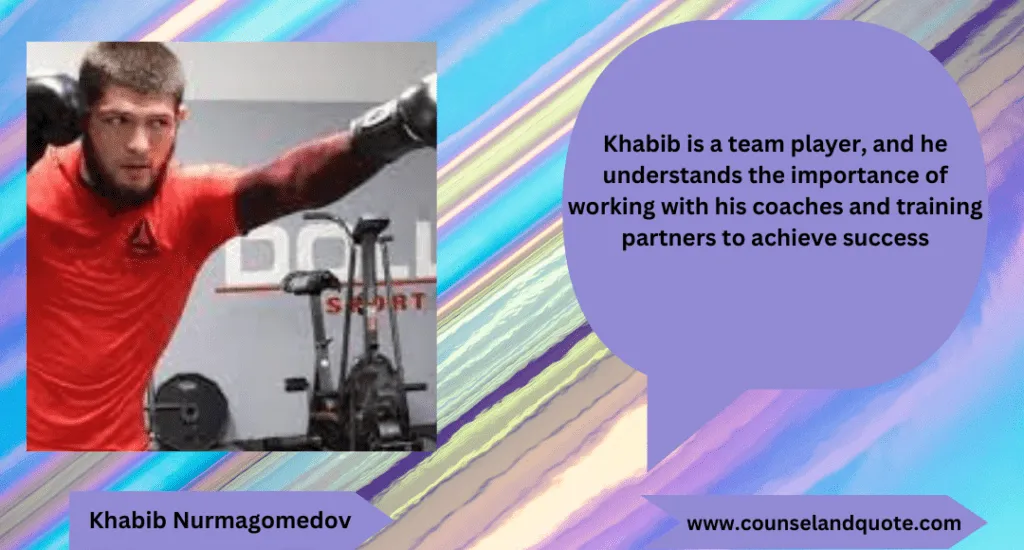 DOLL
SPORT

Khabib is a team player, and he understands the importance of working with his coaches and training partners to achieve success

Khabib Nurmagomedov

www.counselandquote.com